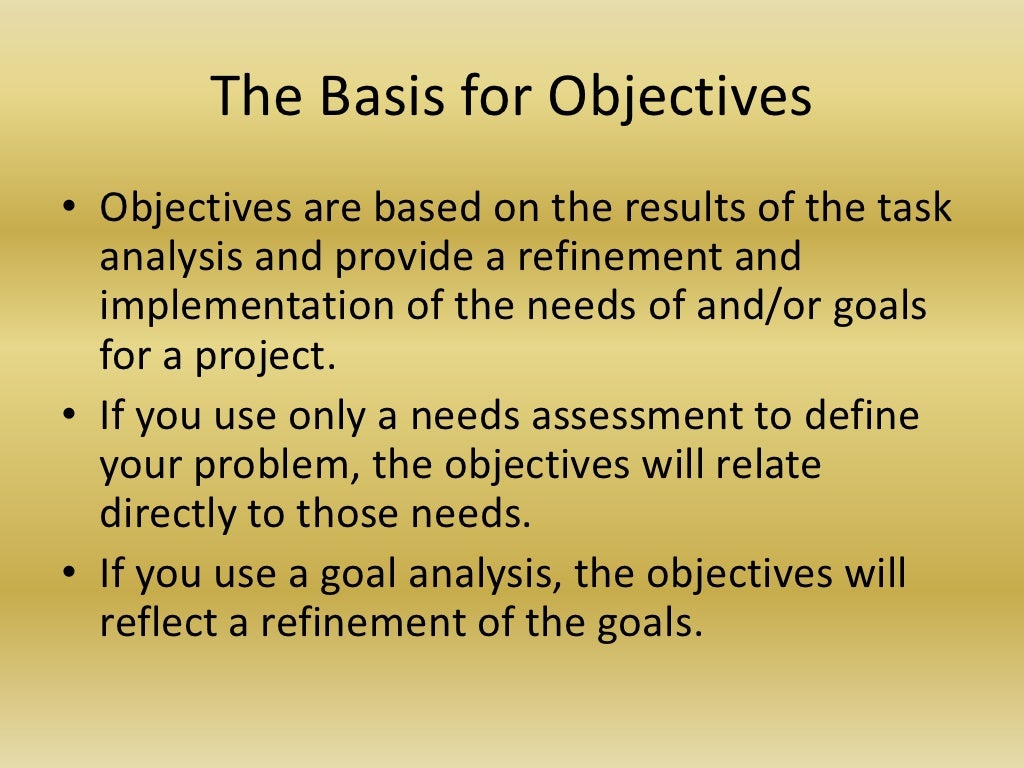 The Basis for Objectives

• Objectives are based on the results of the task analysis and provide a refinement and implementation of the needs of and/or goals for a project.
• If you use only a needs assessment to define your problem, the objectives will relate directly to those needs.
• If you use a goal analysis, the objectives will reflect a refinement of the goals.